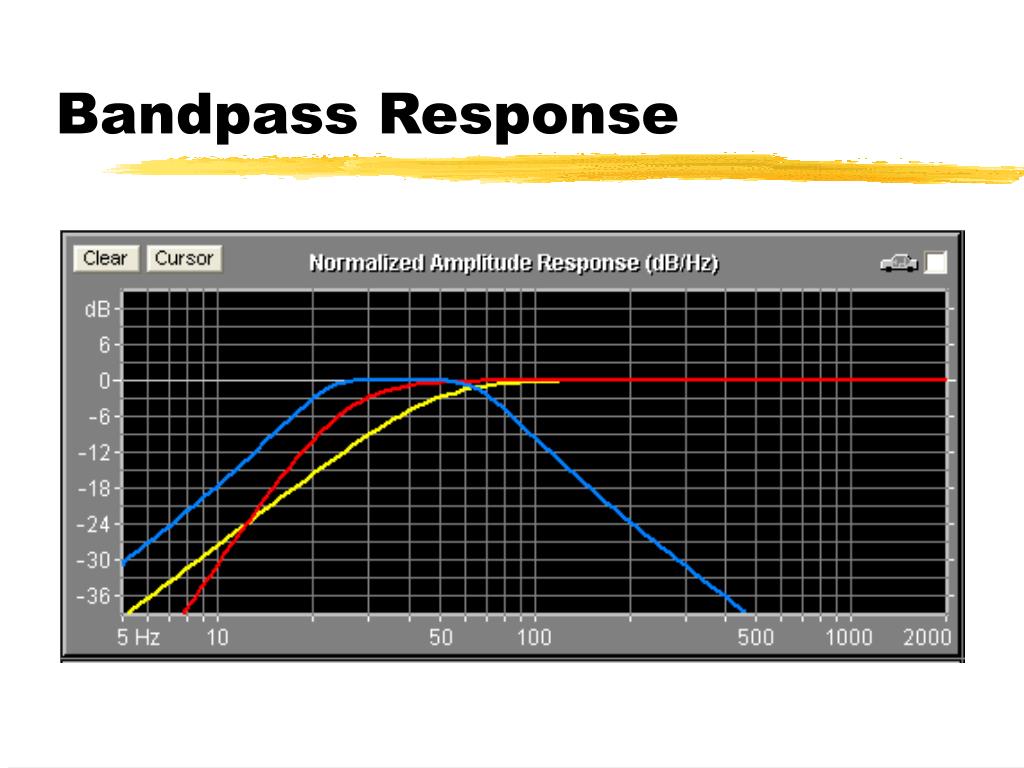 Bandpass Response

Clear Cursor

Normalized Amplitude Response (dB/Hz)

dB
6
0
-6
-12
-18
-24
-30
-36

5 Hz 10 50 100 500 1000 2000